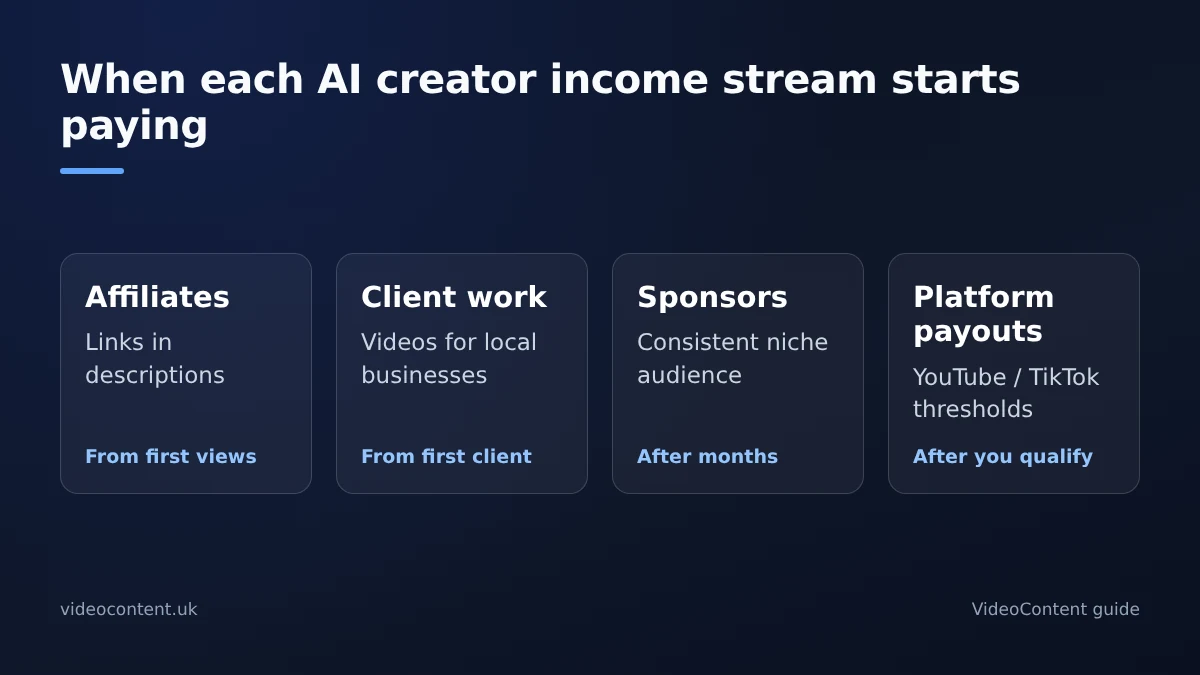 When each AI creator income stream starts paying

Affiliates

Links in descriptions

From first views

Client work

Videos for local businesses

From first client

Sponsors

Consistent niche audience

After months

Platform payouts

YouTube / TikTok thresholds

After you qualify

videocontent.uk

VideoContent guide